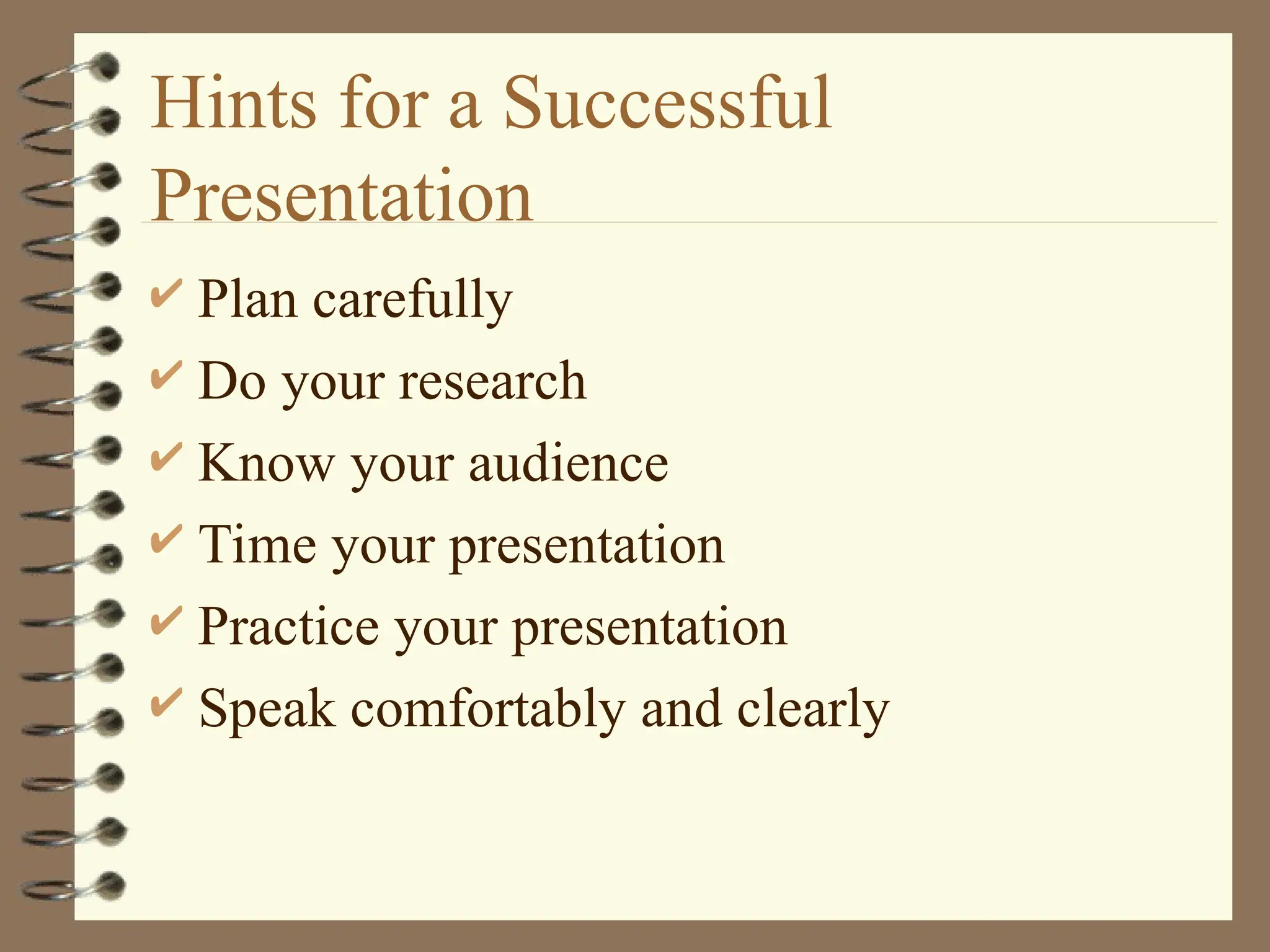 Hints for a Successful Presentation

✔ Plan carefully
✔ Do your research
✔ Know your audience
✔ Time your presentation
✔ Practice your presentation
✔ Speak comfortably and clearly